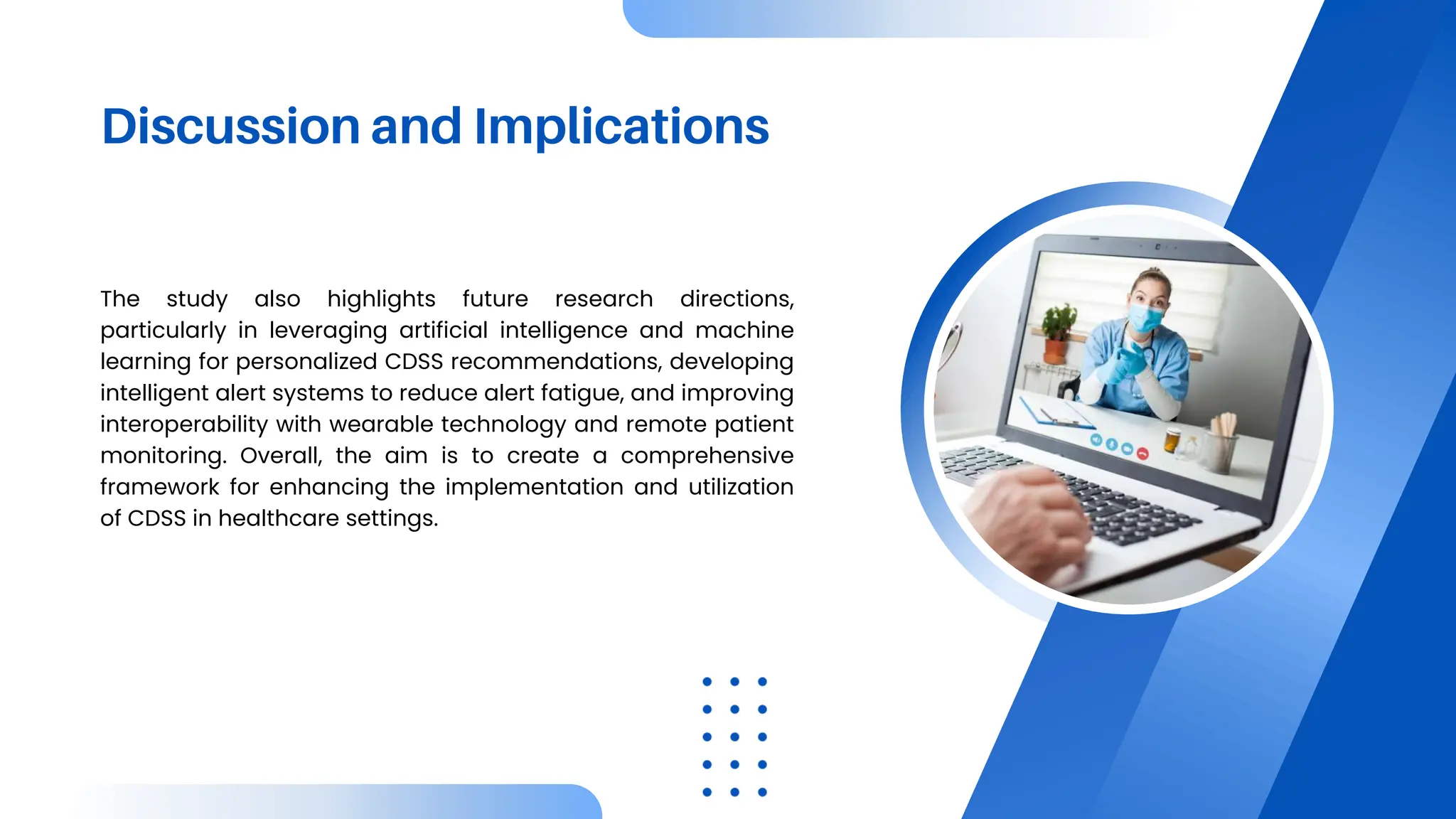 Discussion and Implications

The study also highlights future research directions, particularly in leveraging artificial intelligence and machine learning for personalized CDSS recommendations, developing intelligent alert systems to reduce alert fatigue, and improving interoperability with wearable technology and remote patient monitoring. Overall, the aim is to create a comprehensive framework for enhancing the implementation and utilization of CDSS in healthcare settings.